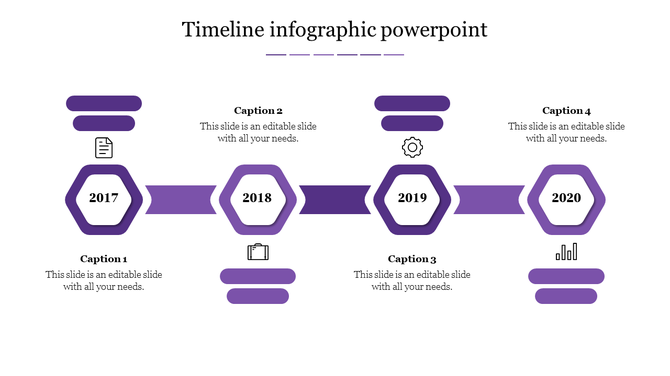 Timeline infographic powerpoint

Caption 2
This slide is an editable slide with all your needs.

Caption 4
This slide is an editable slide with all your needs.

2017

2018

2019

2020

Caption 1
This slide is an editable slide with all your needs.

Caption 3
This slide is an editable slide with all your needs.